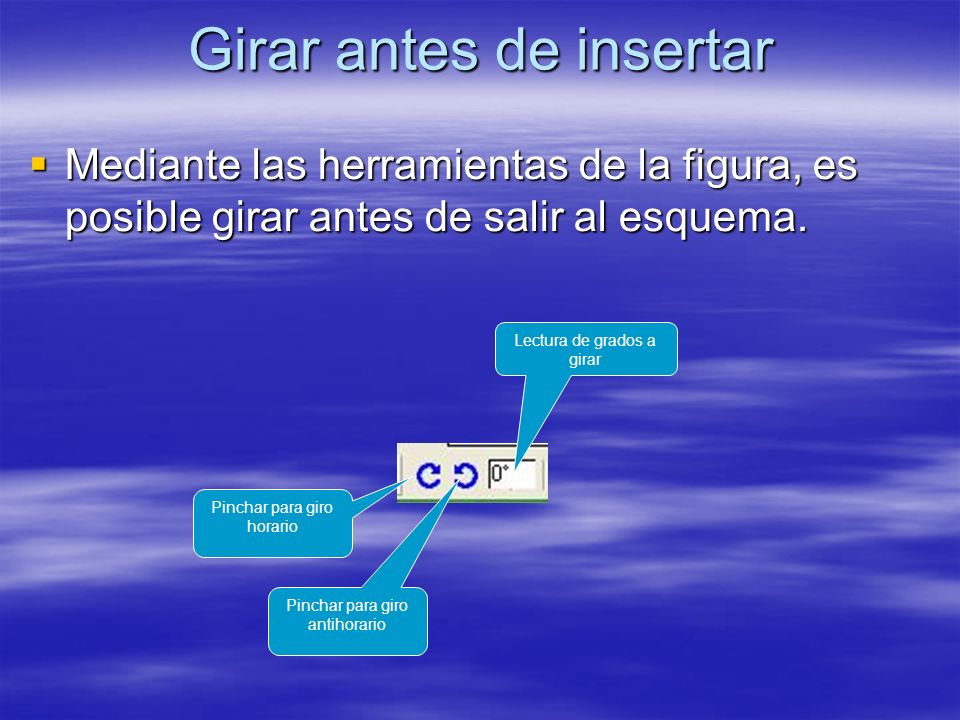 Girar antes de insertar

Mediante las herramientas de la figura, es posible girar antes de salir al esquema.

Lectura de grados a girar

0°

Pinchar para giro horario

Pinchar para giro antihorario